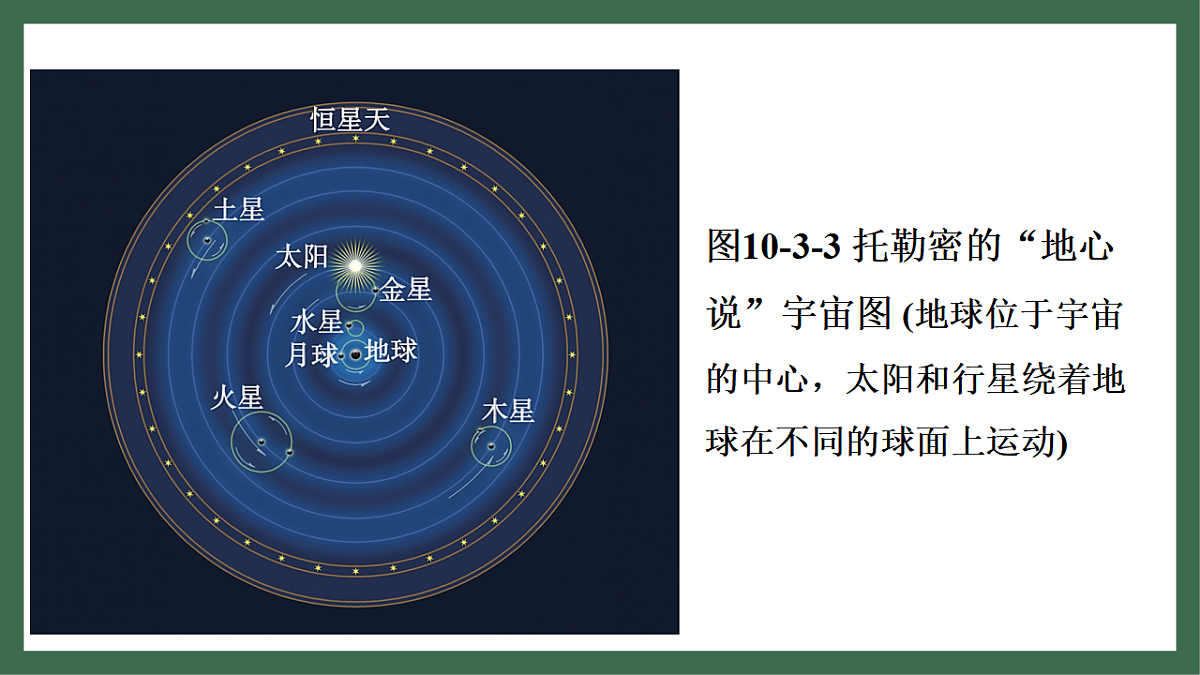 恒星天

土星

太阳

金星

水星

月球

地球

火星

木星

图10-3-3 托勒密的“地心说”宇宙图 (地球位于宇宙的中心，太阳和行星绕着地球在不同的球面上运动)